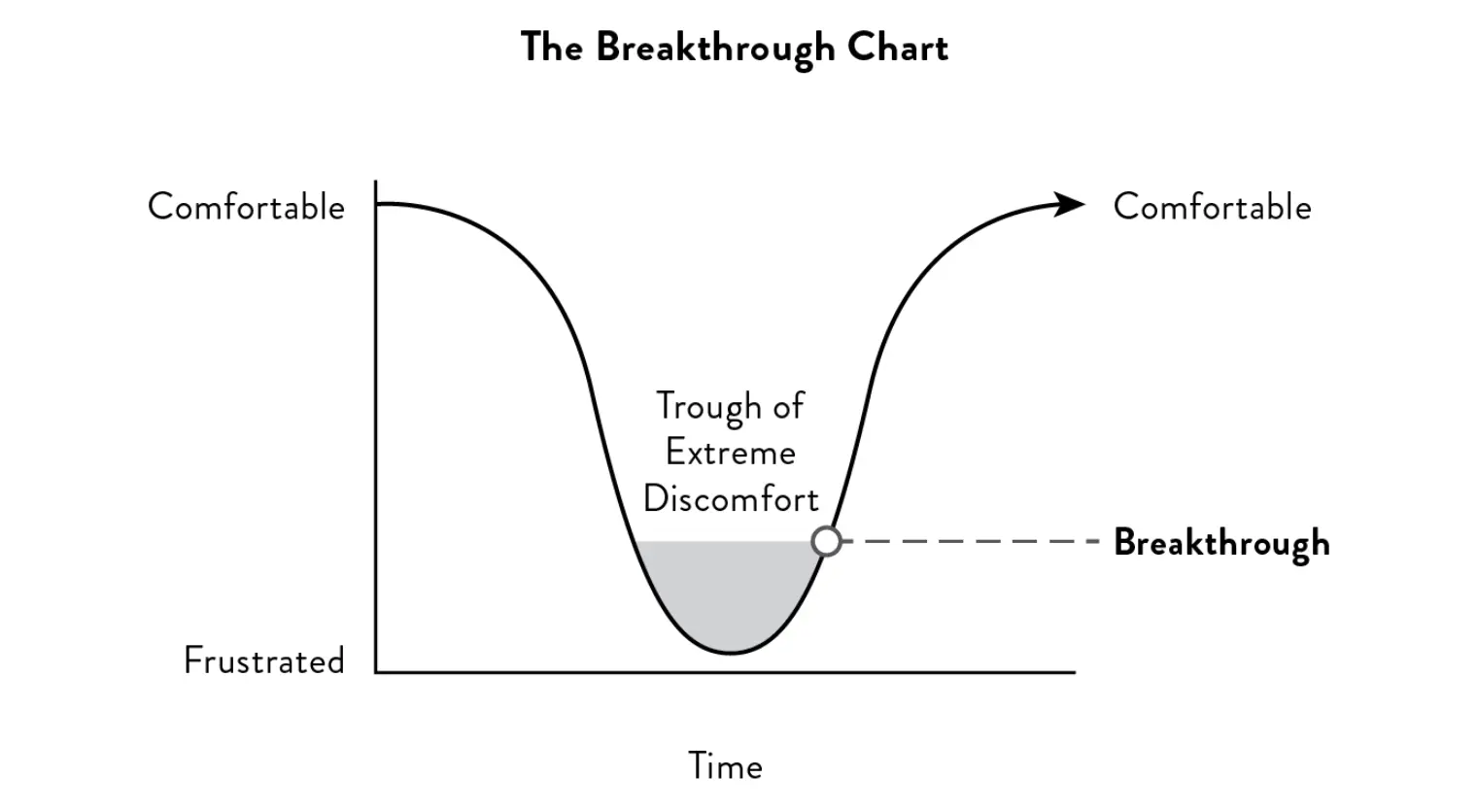 The Breakthrough Chart

Comfortable

Comfortable

Trough of
Extreme
Discomfort

Breakthrough

Frustrated

Time